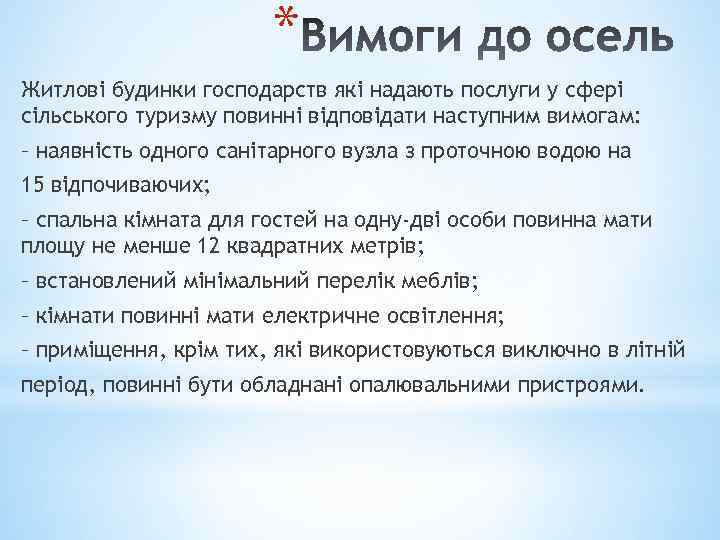 *Вимоги до осель

Житлові будинки господарств які надають послуги у сфері сільського туризму повинні відповідати наступним вимогам:

– наявність одного санітарного вузла з проточною водою на 15 відпочиваючих;

– спальна кімната для гостей на одну-дві особи повинна мати площу не менше 12 квадратних метрів;

– встановлений мінімальний перелік меблів;

– кімнати повинні мати електричне освітлення;

– приміщення, крім тих, які використовуються виключно в літній період, повинні бути обладнані опалювальними пристроями.